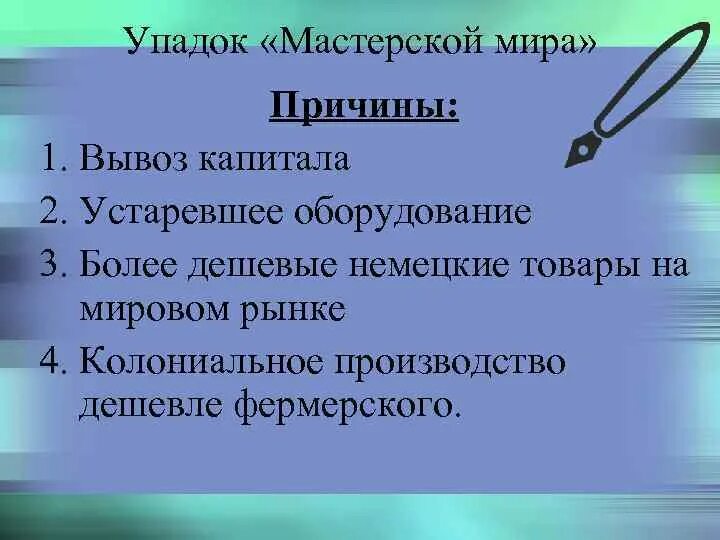 Упадок «Мастерской мира»

Причины:

1. Вывоз капитала
2. Устаревшее оборудование
3. Более дешевые немецкие товары на мировом рынке
4. Колониальное производство дешевле фермерского.